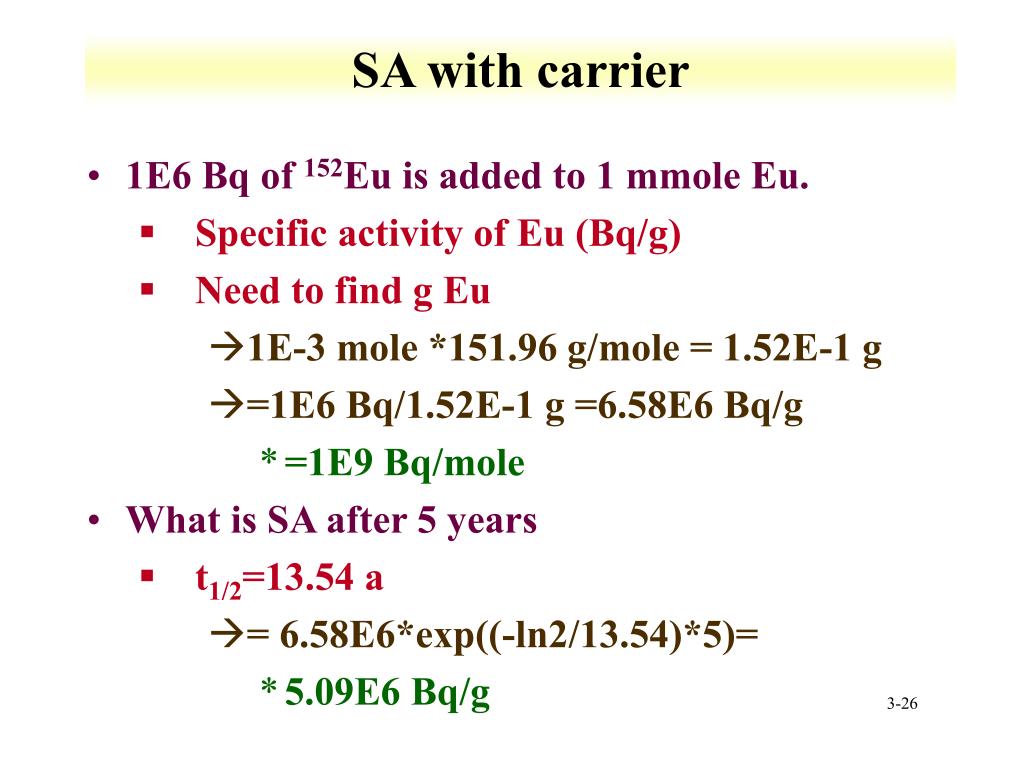 SA with carrier

• 1E6 Bq of $^{152}$Eu is added to 1 mmole Eu.
▪ Specific activity of Eu (Bq/g)
▪ Need to find g Eu
→1E-3 mole *151.96 g/mole = 1.52E-1 g
→=1E6 Bq/1.52E-1 g =6.58E6 Bq/g
* =1E9 Bq/mole
• What is SA after 5 years
▪ $t_{1/2}$=13.54 a
→= 6.58E6*exp((-ln2/13.54)*5)=
* 5.09E6 Bq/g

3-26